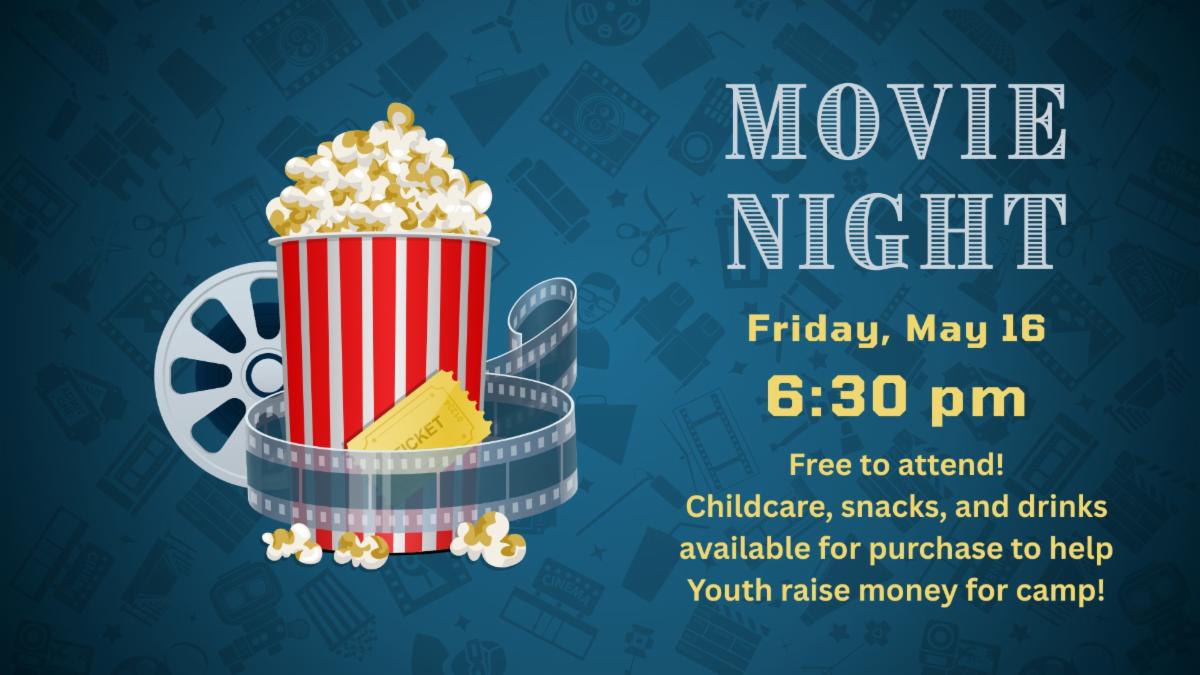 TICKET

MOVIE NIGHT

Friday, May 16

6:30 pm

Free to attend!
Childcare, snacks, and drinks available for purchase to help Youth raise money for camp!